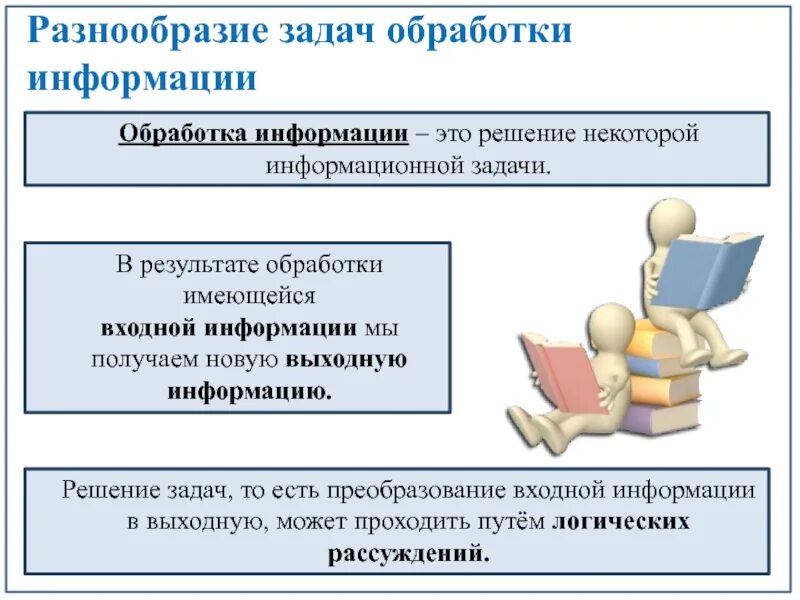 Разнообразие задач обработки информации

Обработка информации – это решение некоторой информационной задачи.

В результате обработки имеющейся входной информации мы получаем новую выходную информацию.

Решение задач, то есть преобразование входной информации в выходную, может проходить путём логических рассуждений.